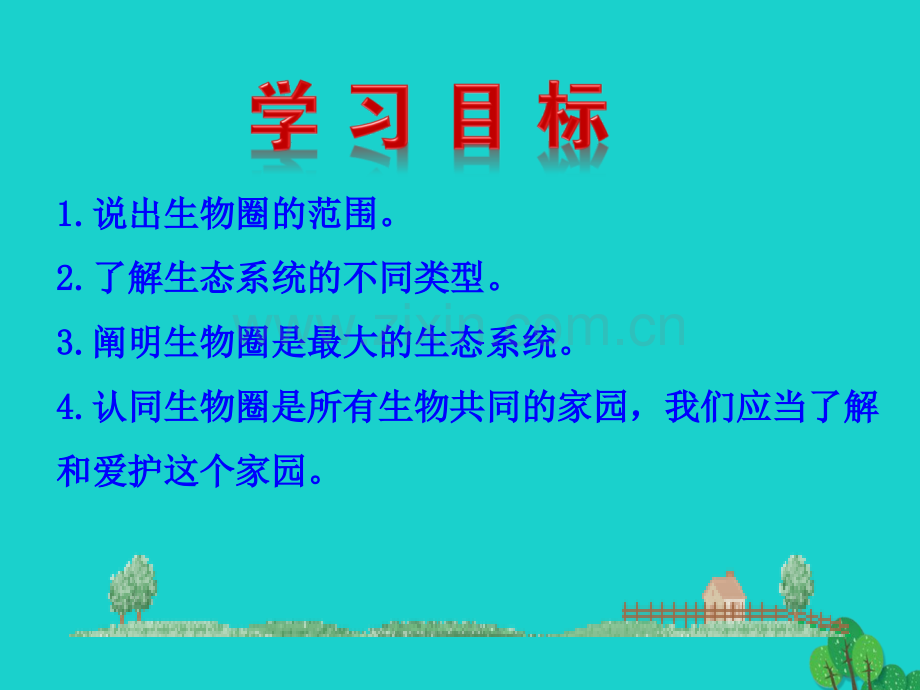 学习目标

1.说出生物圈的范围。

2.了解生态系统的不同类型。

3.阐明生物圈是最大的生态系统。

4.认同生物圈是所有生物共同的家园，我们应当了解和爱护这个家园。

www.zixin.com.cn